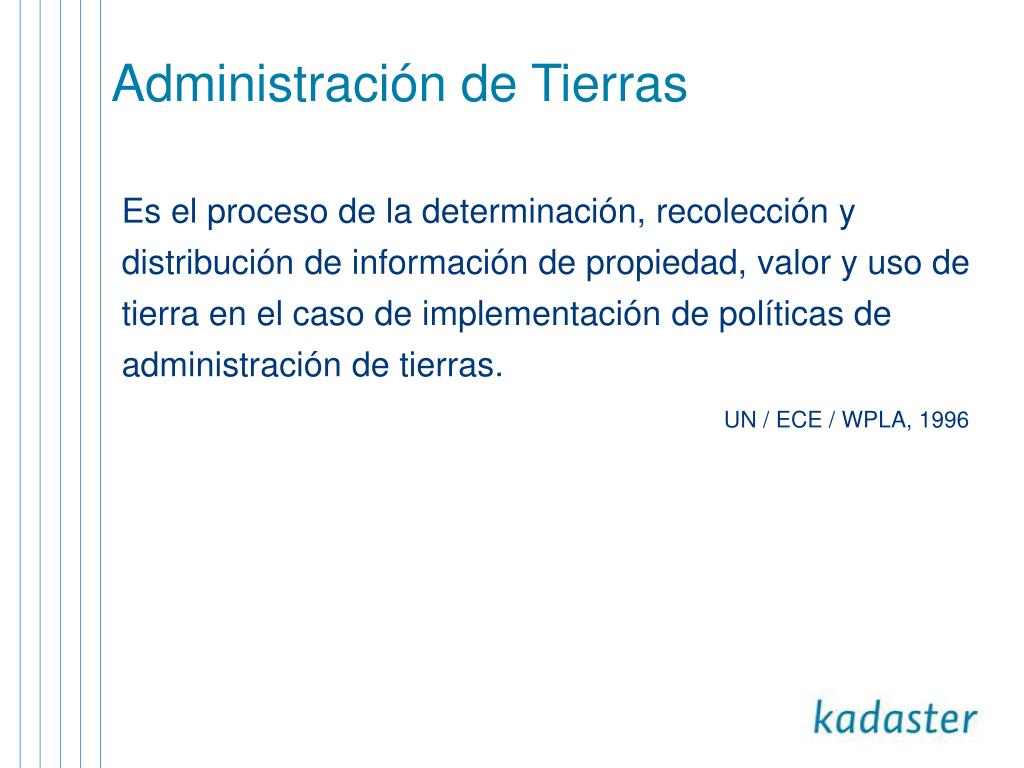 Administración de Tierras

Es el proceso de la determinación, recolección y distribución de información de propiedad, valor y uso de tierra en el caso de implementación de políticas de administración de tierras.

UN / ECE / WPLA, 1996

kadaster